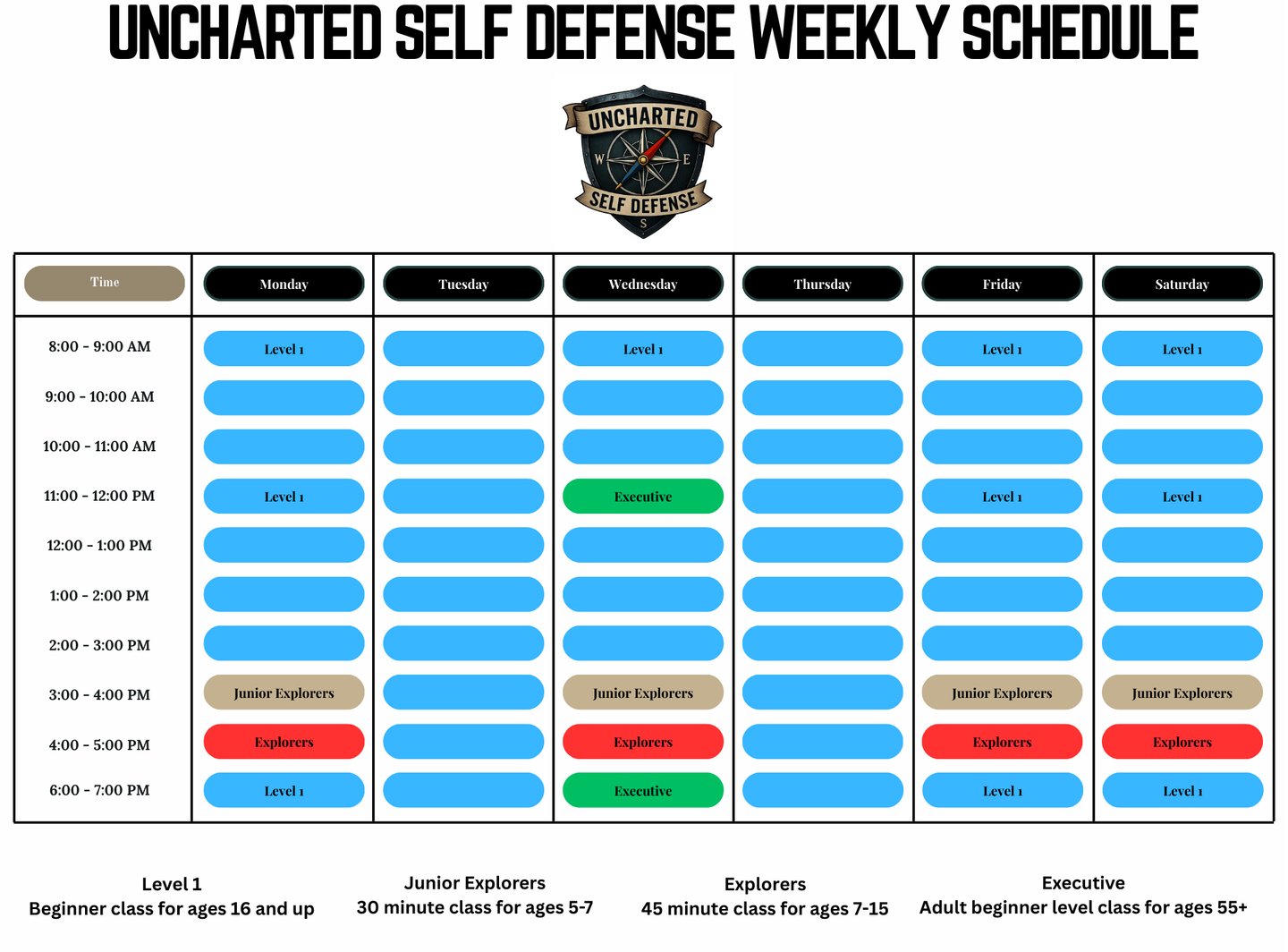 UNCHARTED SELF DEFENSE WEEKLY SCHEDULE

UNCHARTED
W E
SELF DEFENSE
S

| Time | Monday | Tuesday | Wednesday | Thursday | Friday | Saturday |
|---|---|---|---|---|---|---|
| 8:00 - 9:00 AM | Level 1 | | Level 1 | | Level 1 | Level 1 |
| 9:00 - 10:00 AM | | | | | | |
| 10:00 - 11:00 AM | | | | | | |
| 11:00 - 12:00 PM | Level 1 | | Executive | | Level 1 | Level 1 |
| 12:00 - 1:00 PM | | | | | | |
| 1:00 - 2:00 PM | | | | | | |
| 2:00 - 3:00 PM | | | | | | |
| 3:00 - 4:00 PM | Junior Explorers | | Junior Explorers | | Junior Explorers | Junior Explorers |
| 4:00 - 5:00 PM | Explorers | | Explorers | | Explorers | Explorers |
| 6:00 - 7:00 PM | Level 1 | | Executive | | Level 1 | Level 1 |

Level 1
Beginner class for ages 16 and up

Junior Explorers
30 minute class for ages 5-7

Explorers
45 minute class for ages 7-15

Executive
Adult beginner level class for ages 55+